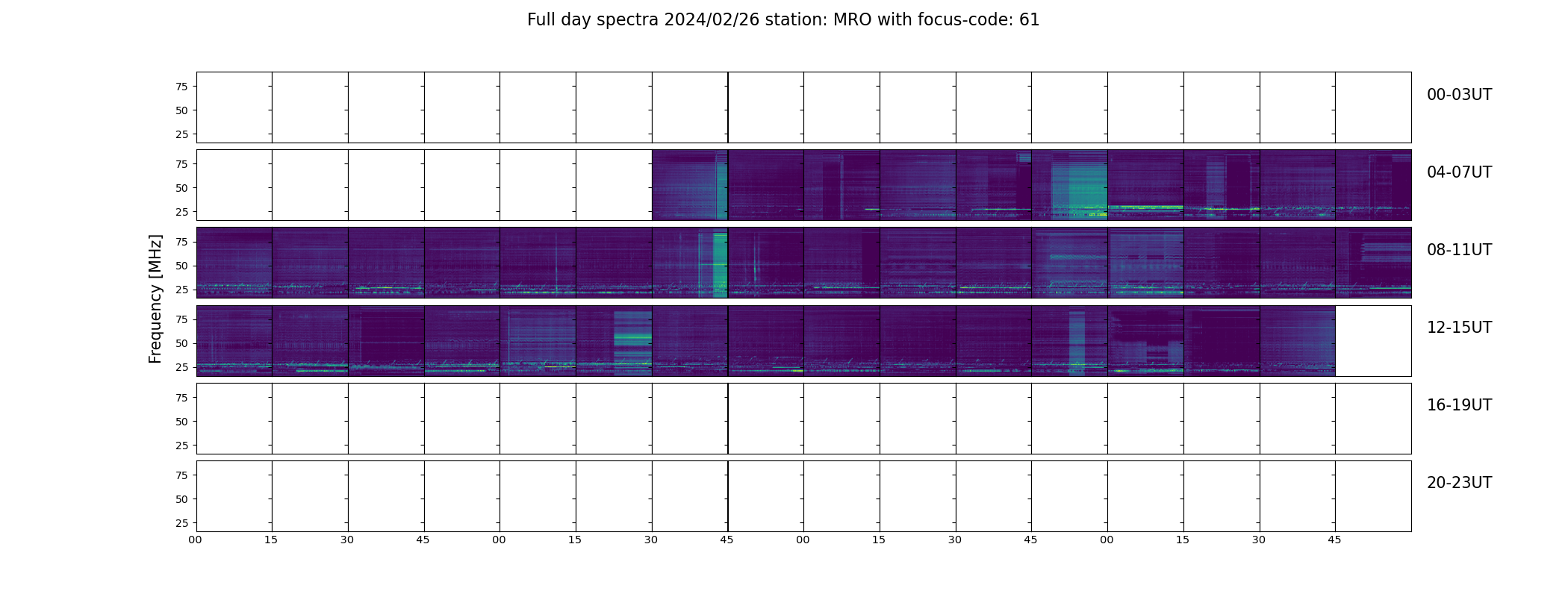 Full day spectra 2024/02/26 station: MRO with focus-code: 61

Frequency [MHz]

75
50
25
00-03UT

75
50
25
04-07UT

75
50
25
08-11UT

75
50
25
12-15UT

75
50
25
16-19UT

75
50
25
20-23UT

00 15 30 45 00 15 30 45 00 15 30 45 00 15 30 45